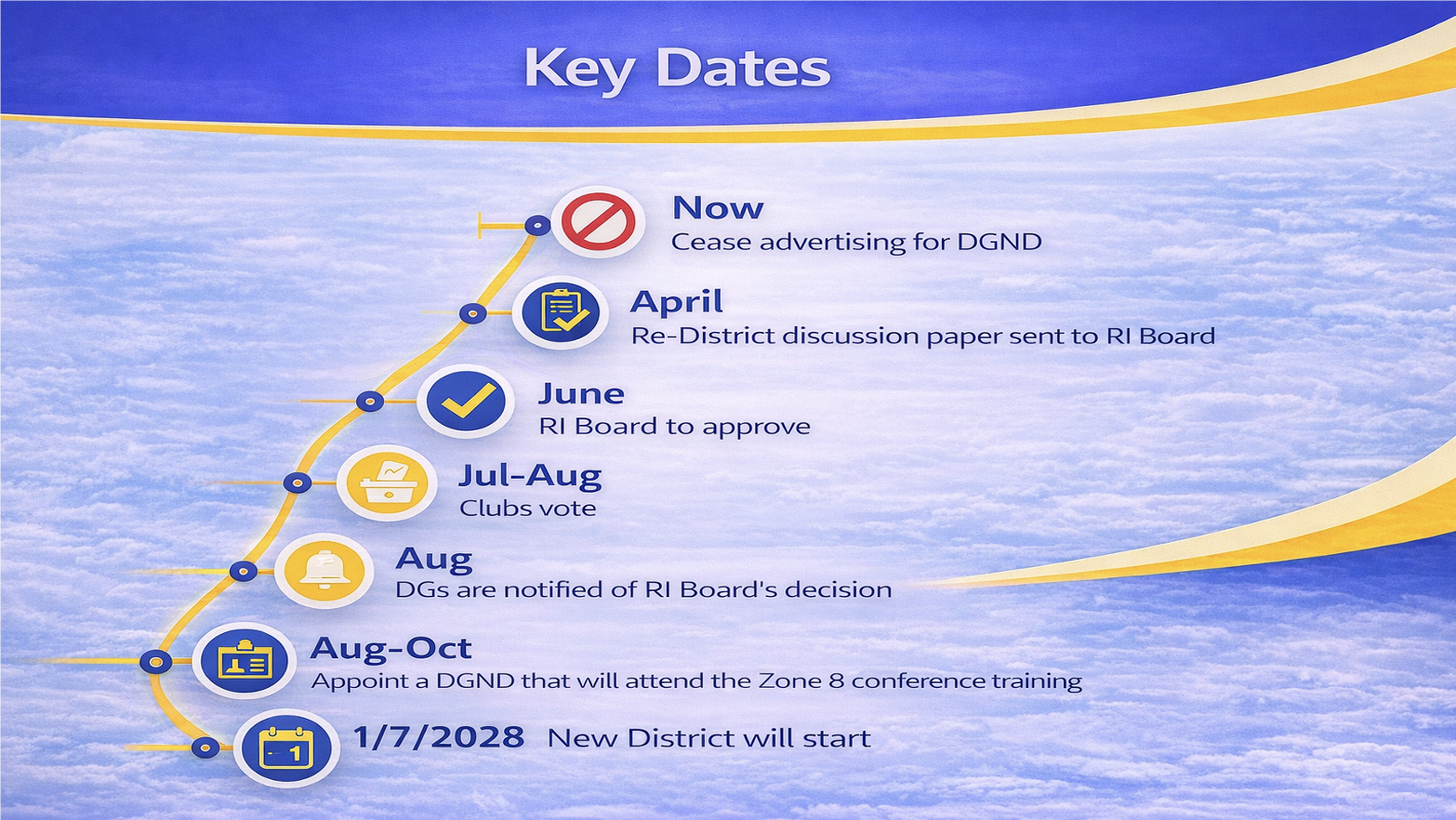 Key Dates

Now
Cease advertising for DGND

April
Re-District discussion paper sent to RI Board

June
RI Board to approve

Jul-Aug
Clubs vote

Aug
DGs are notified of RI Board's decision

Aug-Oct
Appoint a DGND that will attend the Zone 8 conference training

1/7/2028 New District will start